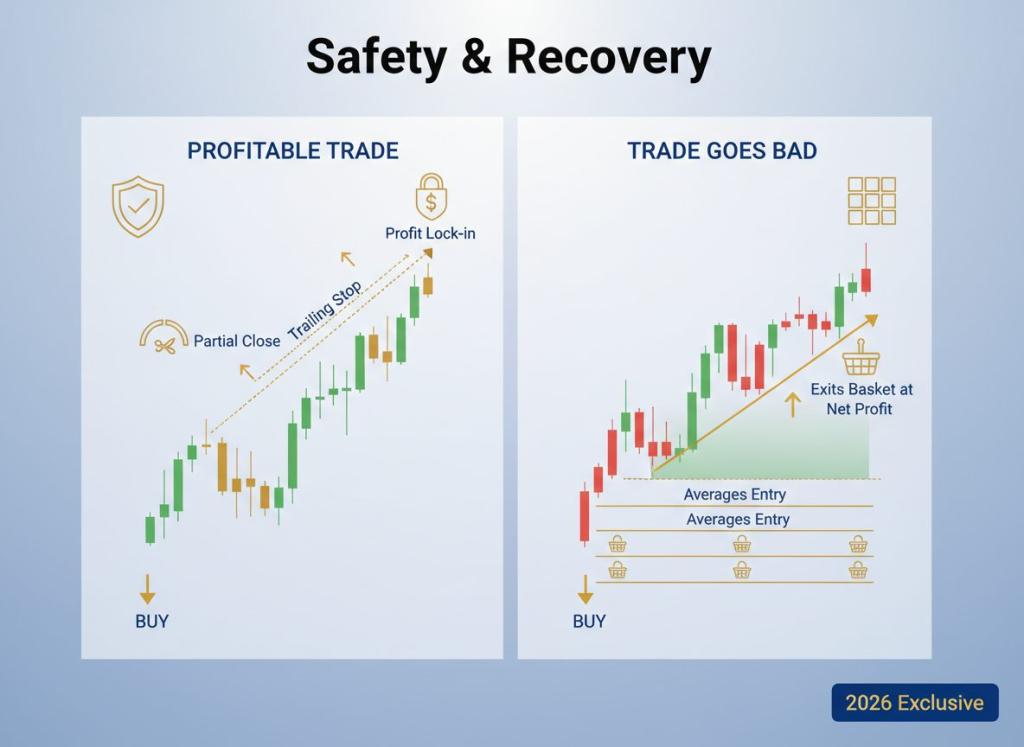 Safety & Recovery

PROFITABLE TRADE

Profit Lock-in

Trailing Stop

Partial Close

BUY

TRADE GOES BAD

Exits Basket at Net Profit

Averages Entry

Averages Entry

BUY

2026 Exclusive